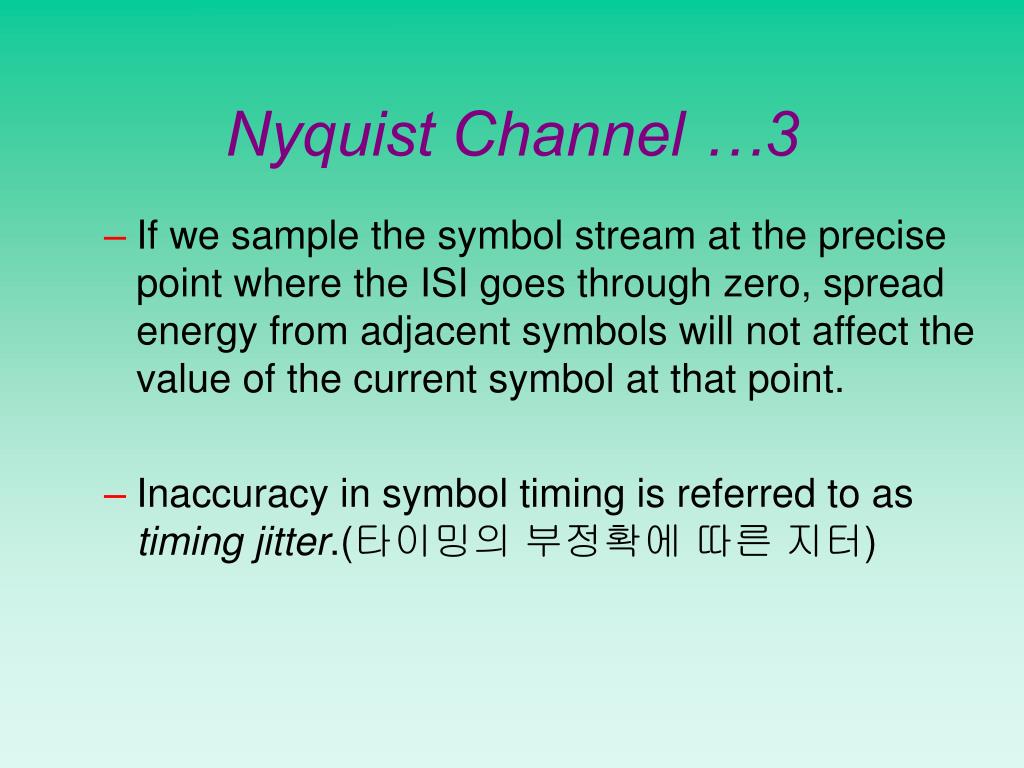 Nyquist Channel …3

– If we sample the symbol stream at the precise point where the ISI goes through zero, spread energy from adjacent symbols will not affect the value of the current symbol at that point.

– Inaccuracy in symbol timing is referred to as timing jitter.(타이밍의 부정확에 따른 지터)